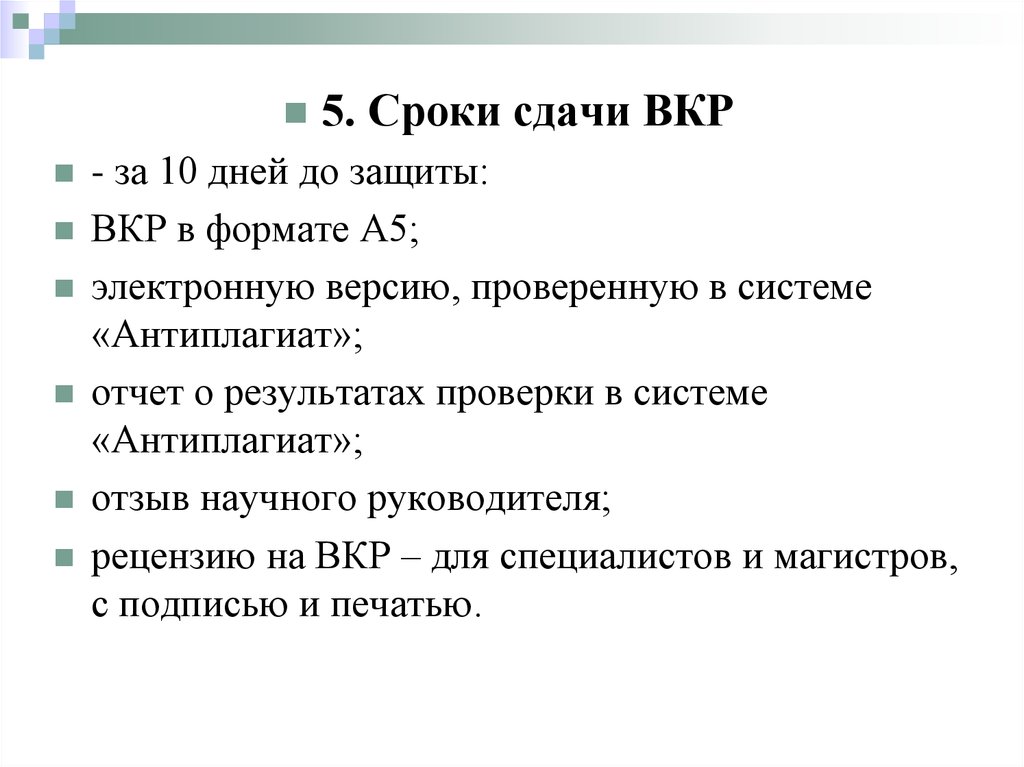 5. Сроки сдачи ВКР

- за 10 дней до защиты:

ВКР в формате А5;

электронную версию, проверенную в системе «Антиплагиат»;

отчет о результатах проверки в системе «Антиплагиат»;

отзыв научного руководителя;

рецензию на ВКР – для специалистов и магистров, с подписью и печатью.